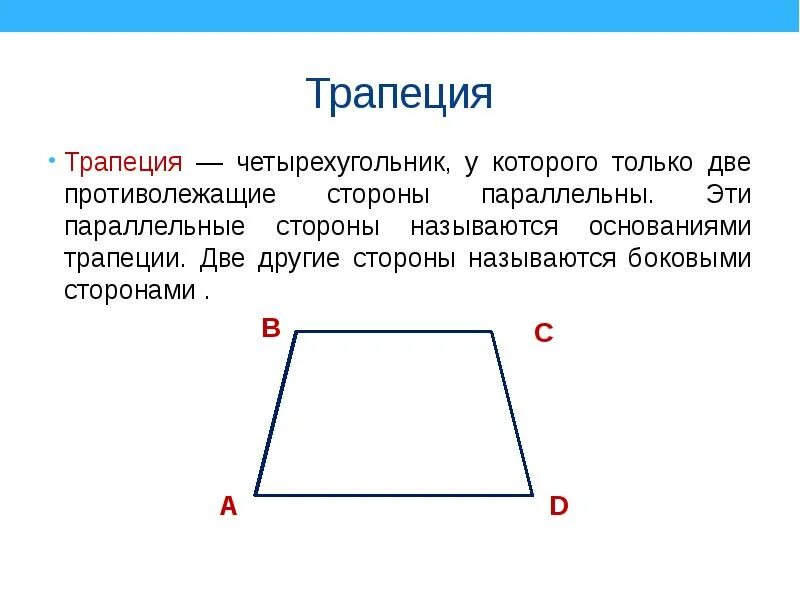 Трапеция

• Трапеция — четырехугольник, у которого только две противолежащие стороны параллельны. Эти параллельные стороны называются основаниями трапеции. Две другие стороны называются боковыми сторонами .

B
C
A
D